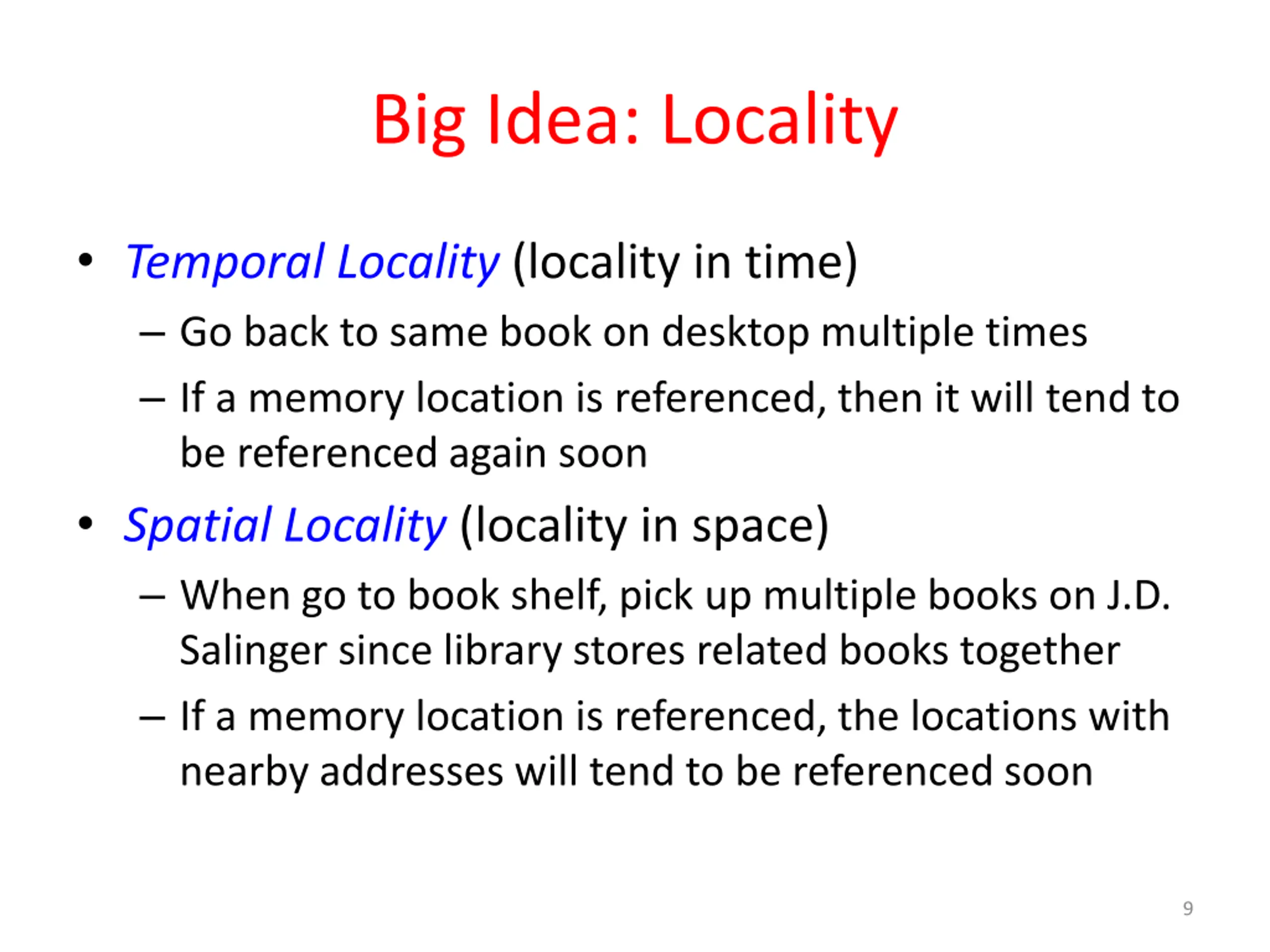 Big Idea: Locality

• Temporal Locality (locality in time)
– Go back to same book on desktop multiple times
– If a memory location is referenced, then it will tend to be referenced again soon
• Spatial Locality (locality in space)
– When go to book shelf, pick up multiple books on J.D. Salinger since library stores related books together
– If a memory location is referenced, the locations with nearby addresses will tend to be referenced soon

9